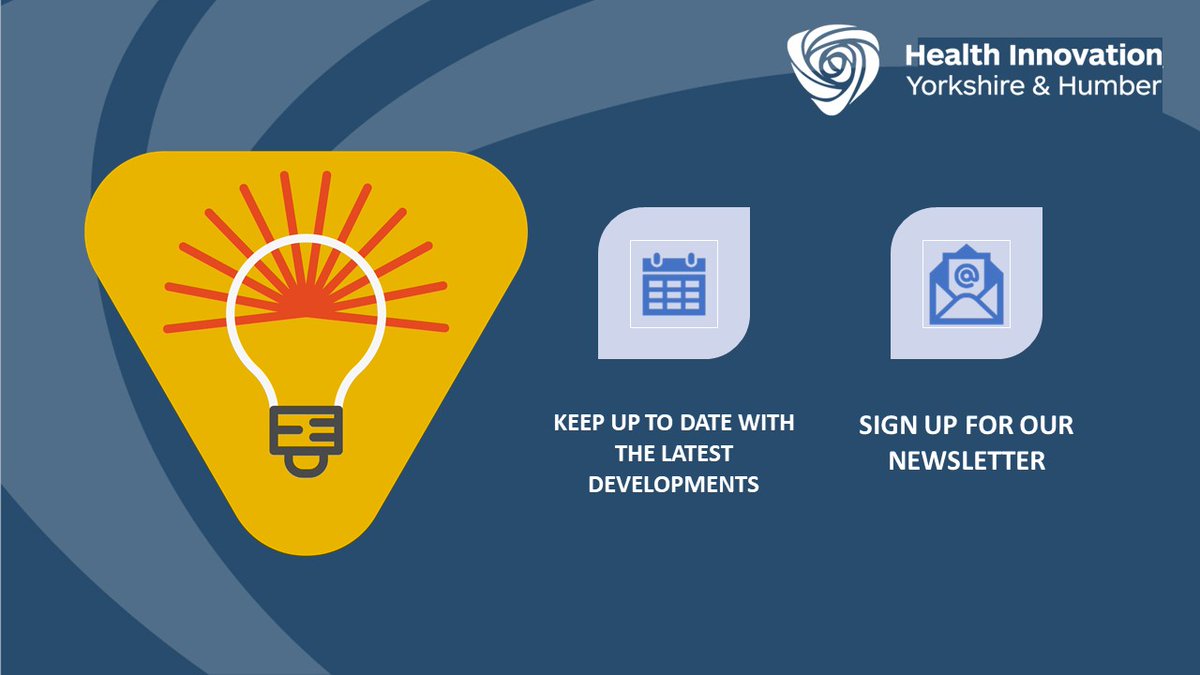 Health Innovation
Yorkshire & Humber

KEEP UP TO DATE WITH THE LATEST DEVELOPMENTS

SIGN UP FOR OUR NEWSLETTER